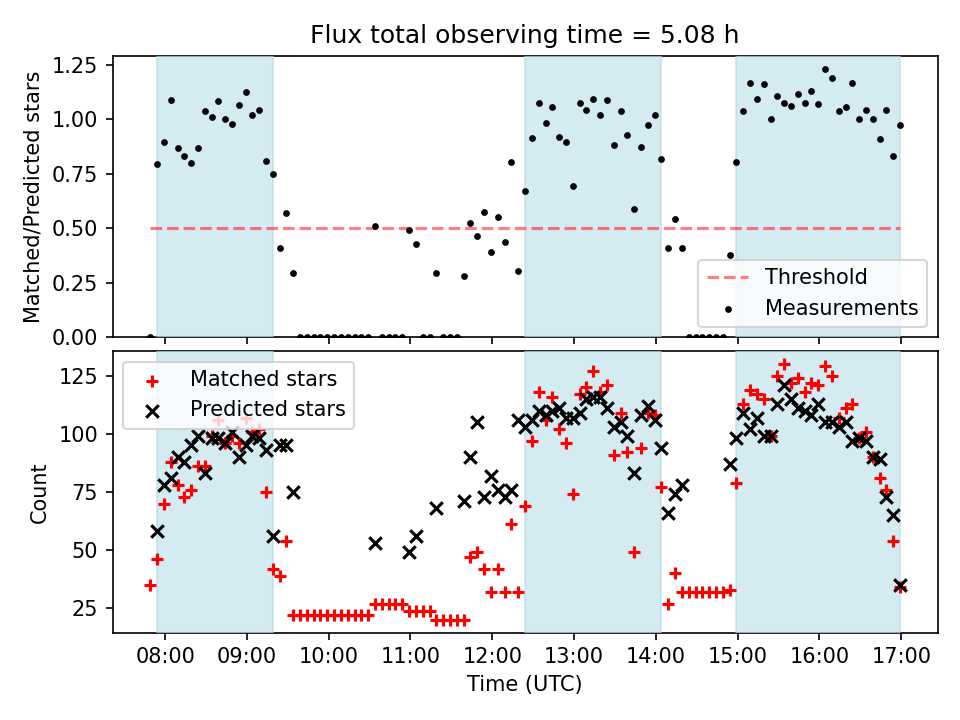 Flux total observing time = 5.08 h

Matched/Predicted stars

1.25
1.00
0.75
0.50
0.25
0.00

Threshold
Measurements

Matched stars
Predicted stars

Count

125
100
75
50
25

08:00
09:00
10:00
11:00
12:00
13:00
14:00
15:00
16:00
17:00

Time (UTC)